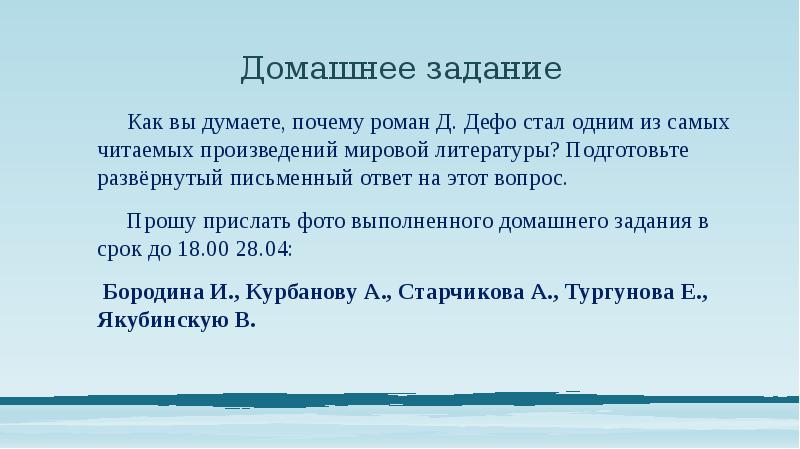 Домашнее задание

Как вы думаете, почему роман Д. Дефо стал одним из самых читаемых произведений мировой литературы? Подготовьте развёрнутый письменный ответ на этот вопрос.

Прошу прислать фото выполненного домашнего задания в срок до 18.00 28.04:

Бородина И., Курбанову А., Старчикова А., Тургунова Е., Якубинскую В.